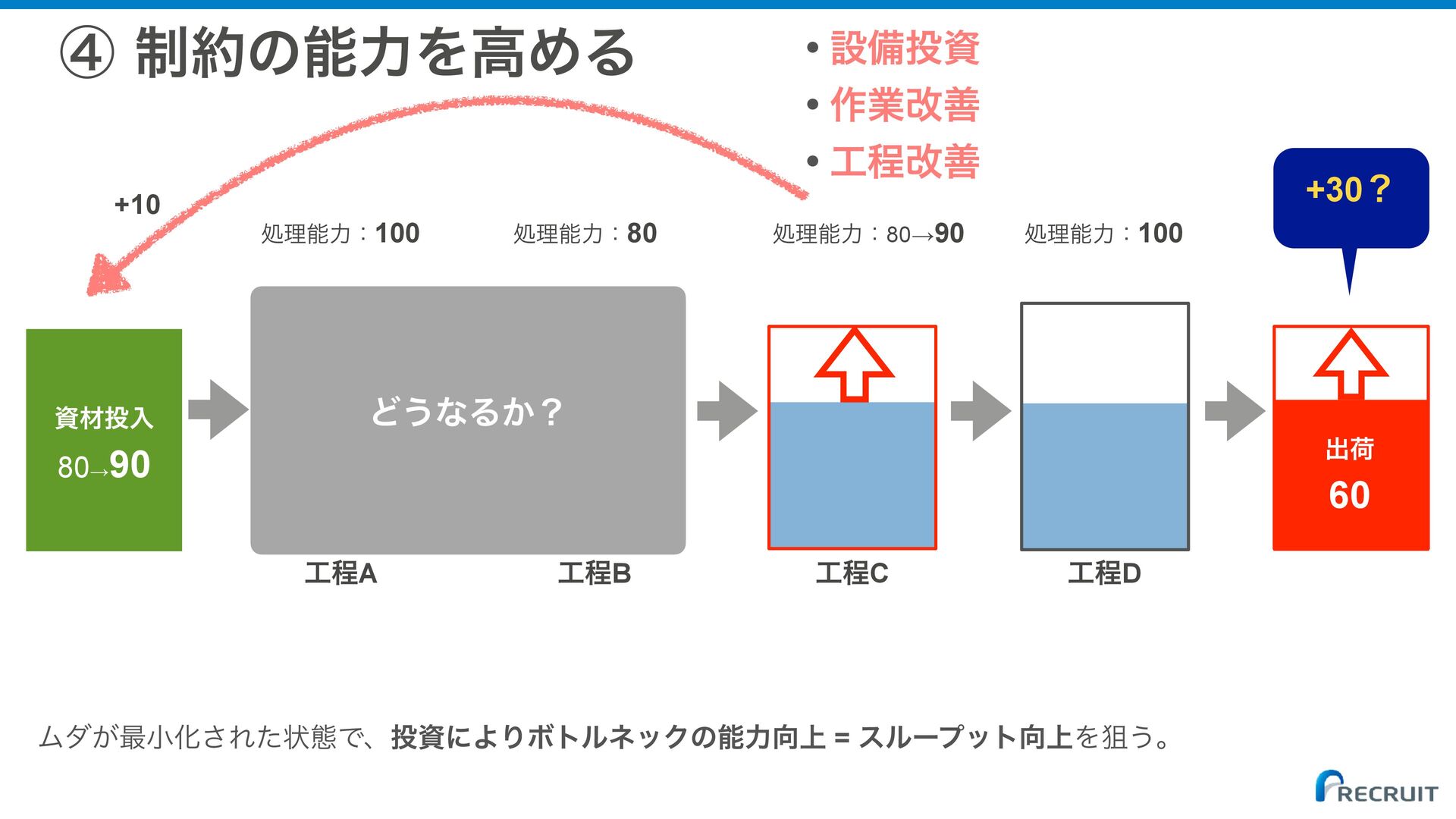 ④ 制約の能力を高める

• 設備投資
• 作業改善
• 工程改善

+10

+30？

処理能力：100

処理能力：80

処理能力：80→90

処理能力：100

資材投入
80→90

どうなるか？

出荷
60

工程A

工程B

工程C

工程D

ムダが最小化された状態で、投資によりボトルネックの能力向上 = スループット向上を狙う。

RECRUIT